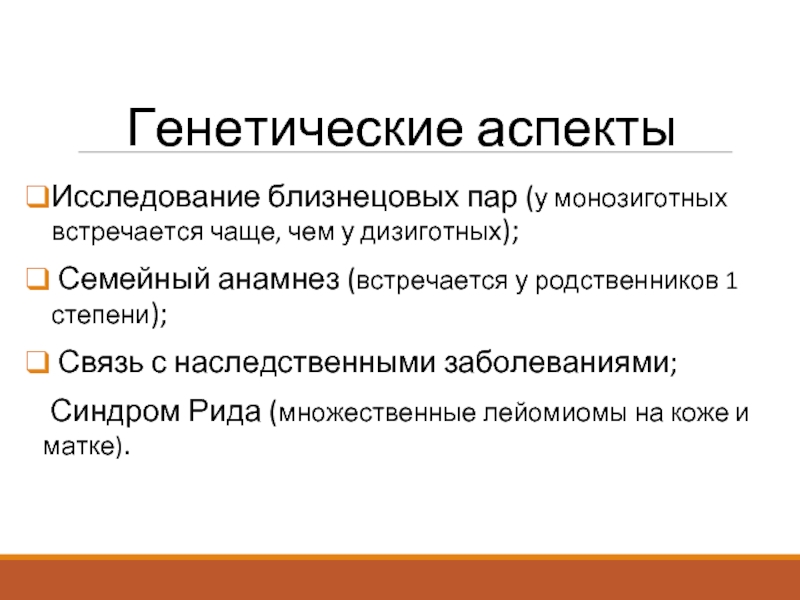 Генетические аспекты

❑Исследование близнецовых пар (у монозиготных встречается чаще, чем у дизиготных);

❑ Семейный анамнез (встречается у родственников 1 степени);

❑ Связь с наследственными заболеваниями;

Синдром Рида (множественные лейомиомы на коже и матке).